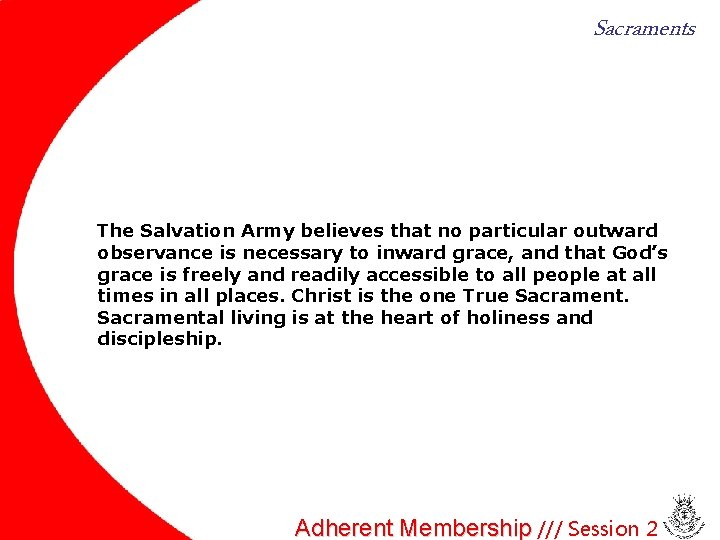 Sacraments

The Salvation Army believes that no particular outward observance is necessary to inward grace, and that God's grace is freely and readily accessible to all people at all times in all places. Christ is the one True Sacrament. Sacramental living is at the heart of holiness and discipleship.

Adherent Membership /// Session 2